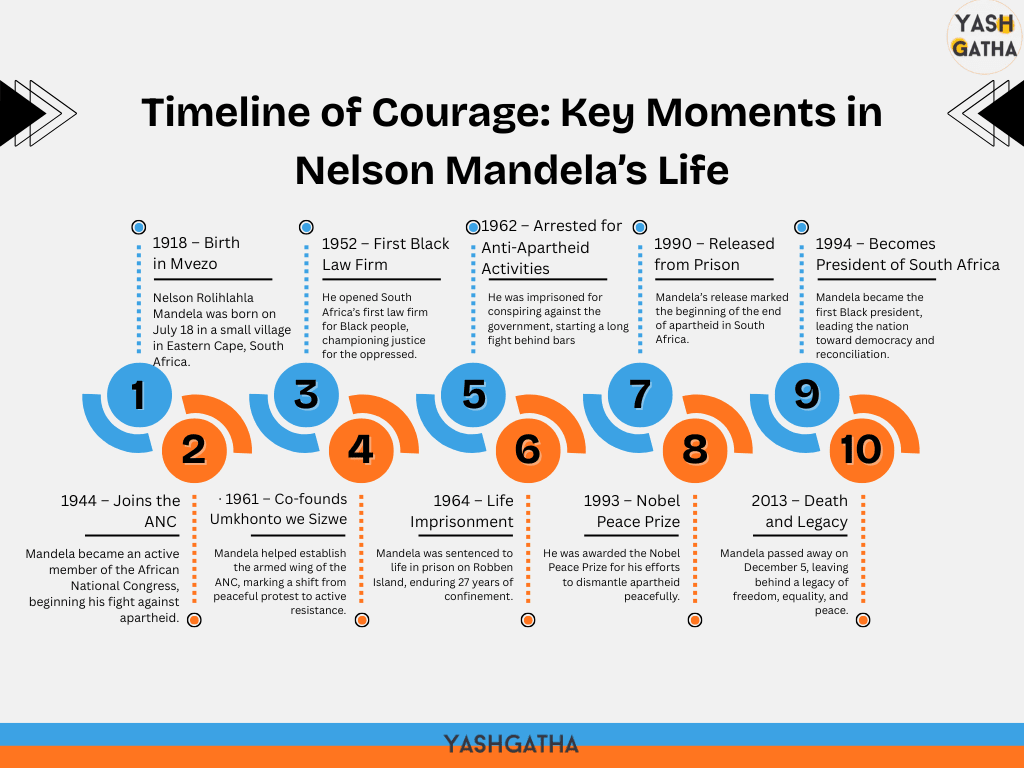 YASH GATHA

Timeline of Courage: Key Moments in Nelson Mandela's Life

1918 – Birth in Mvezo

Nelson Rolihlahla Mandela was born on July 18 in a small village in Eastern Cape, South Africa.

1952 – First Black Law Firm

He opened South Africa's first law firm for Black people, championing justice for the oppressed.

1962 – Arrested for Anti-Apartheid Activities

He was imprisoned for conspiring against the government, starting a long fight behind bars

1990 – Released from Prison

Mandela's release marked the beginning of the end of apartheid in South Africa.

1994 – Becomes President of South Africa

Mandela became the first Black president, leading the nation toward democracy and reconciliation.

1

2

3

4

5

6

7

8

9

10

1944 – Joins the ANC

Mandela became an active member of the African National Congress, beginning his fight against apartheid.

· 1961 – Co-founds Umkhonto we Sizwe

Mandela helped establish the armed wing of the ANC, marking a shift from peaceful protest to active resistance.

1964 – Life Imprisonment

Mandela was sentenced to life in prison on Robben Island, enduring 27 years of confinement.

1993 – Nobel Peace Prize

He was awarded the Nobel Peace Prize for his efforts to dismantle apartheid peacefully.

2013 – Death and Legacy

Mandela passed away on December 5, leaving behind a legacy of freedom, equality, and peace.

YASHGATHA